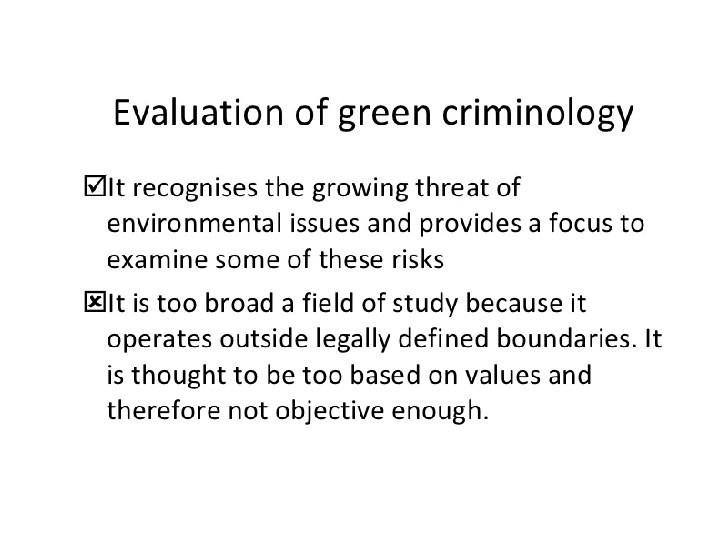 Evaluation of green criminology

☑It recognises the growing threat of environmental issues and provides a focus to examine some of these risks

☒It is too broad a field of study because it operates outside legally defined boundaries. It is thought to be too based on values and therefore not objective enough.